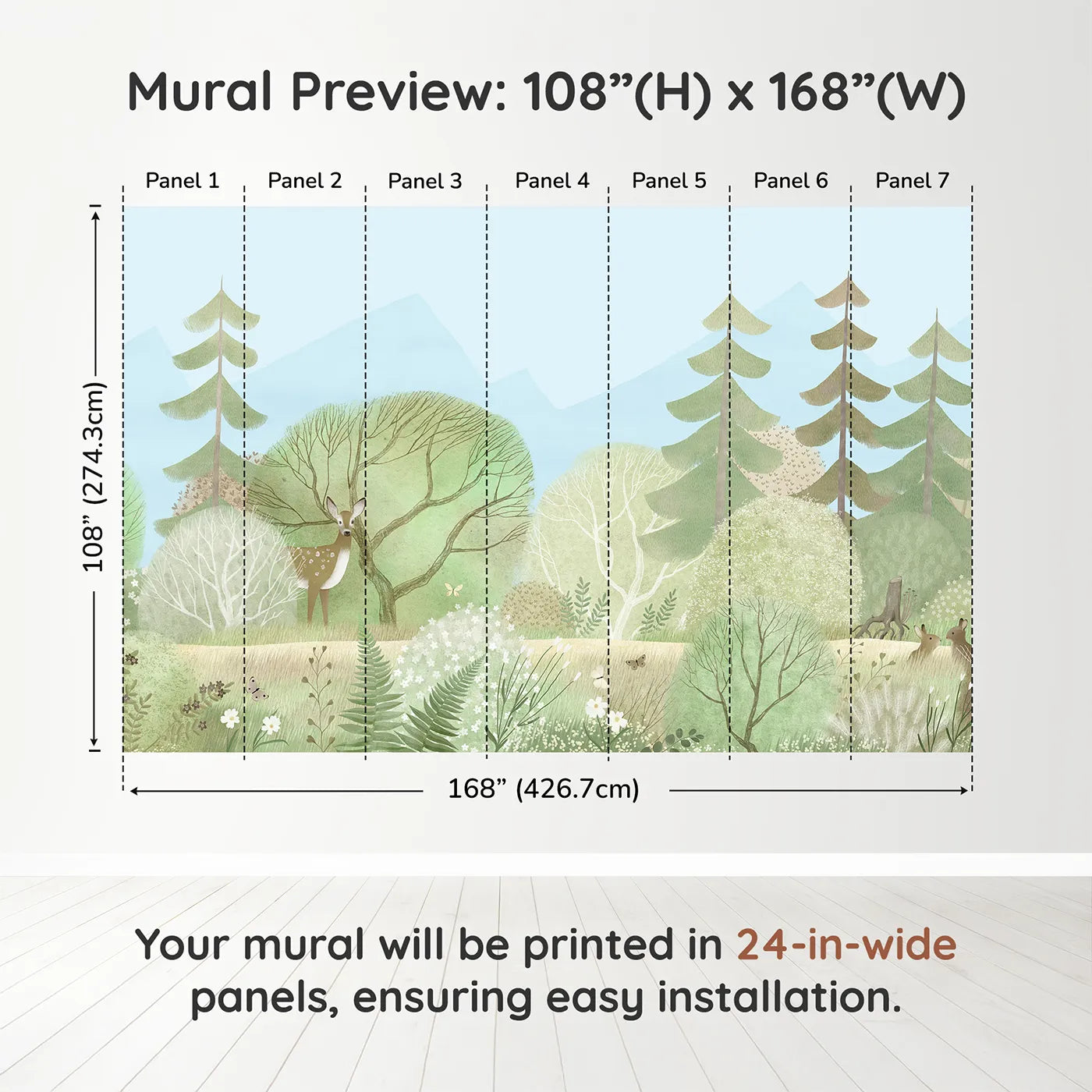 Mural Preview: 108”(H) x 168”(W)

Panel 1 Panel 2 Panel 3 Panel 4 Panel 5 Panel 6 Panel 7

108” (274.3cm)

168” (426.7cm)

Your mural will be printed in 24-in-wide panels, ensuring easy installation.